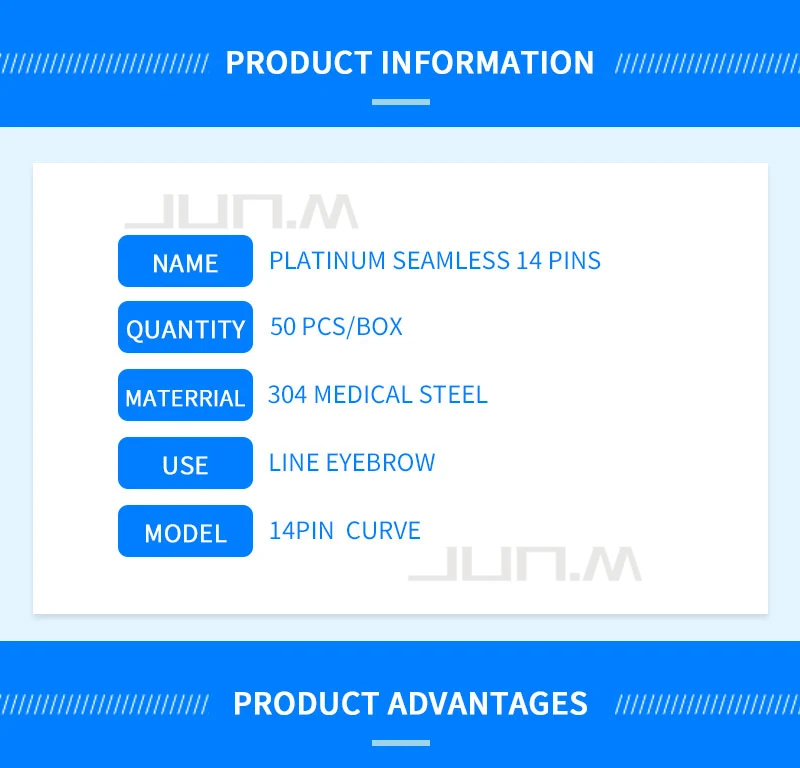 PRODUCT INFORMATION

JUN.M

| NAME | PLATINUM SEAMLESS 14 PINS |
|---|---|
| QUANTITY | 50 PCS/BOX |
| MATERRIAL | 304 MEDICAL STEEL |
| USE | LINE EYEBROW |
| MODEL | 14PIN CURVE |

JUN.M

PRODUCT ADVANTAGES